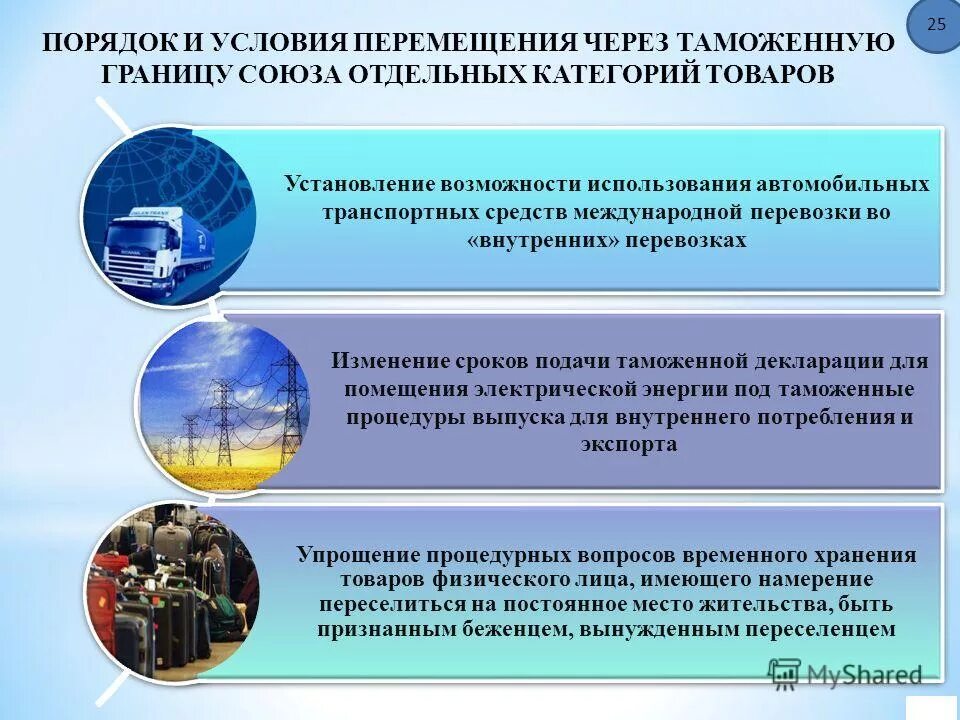 25

ПОРЯДОК И УСЛОВИЯ ПЕРЕМЕЩЕНИЯ ЧЕРЕЗ ТАМОЖЕННУЮ ГРАНИЦУ СОЮЗА ОТДЕЛЬНЫХ КАТЕГОРИЙ ТОВАРОВ

Установление возможности использования автомобильных транспортных средств международной перевозки во «внутренних» перевозках

Изменение сроков подачи таможенной декларации для помещения электрической энергии под таможенные процедуры выпуска для внутреннего потребления и экспорта

Упрощение процедурных вопросов временного хранения товаров физического лица, имеющего намерение переселиться на постоянное место жительства, быть признанным беженцем, вынужденным переселенцем

MyShared